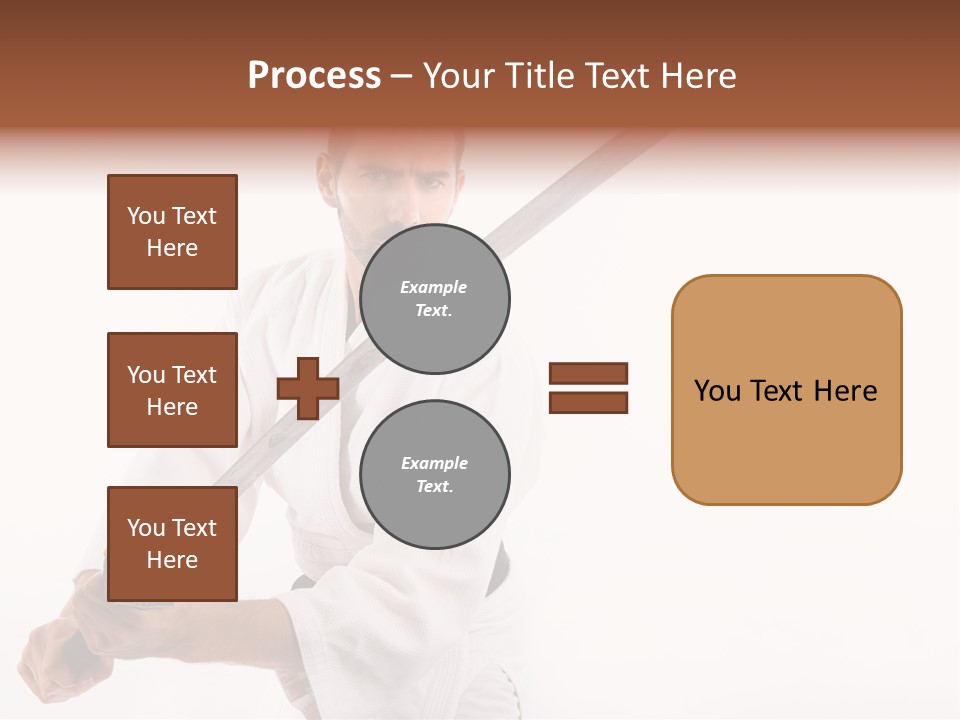 Process – Your Title Text Here

You Text Here

You Text Here

You Text Here

Example Text.

Example Text.

You Text Here